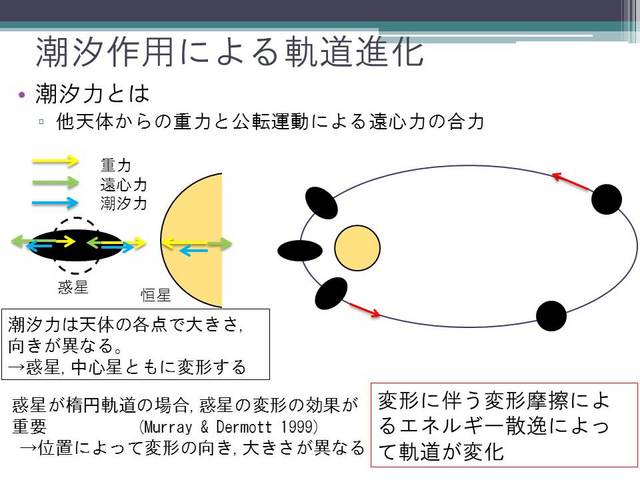 潮汐作用による軌道進化

• 潮汐力とは
▫ 他天体からの重力と公転運動による遠心力の合力

重力
遠心力
潮汐力

惑星
恒星

潮汐力は天体の各点で大きさ, 向きが異なる。
→惑星, 中心星ともに変形する

惑星が楕円軌道の場合, 惑星の変形の効果が重要 (Murray & Dermott 1999)
→位置によって変形の向き, 大きさが異なる

変形に伴う変形摩擦によるエネルギー散逸によって軌道が変化